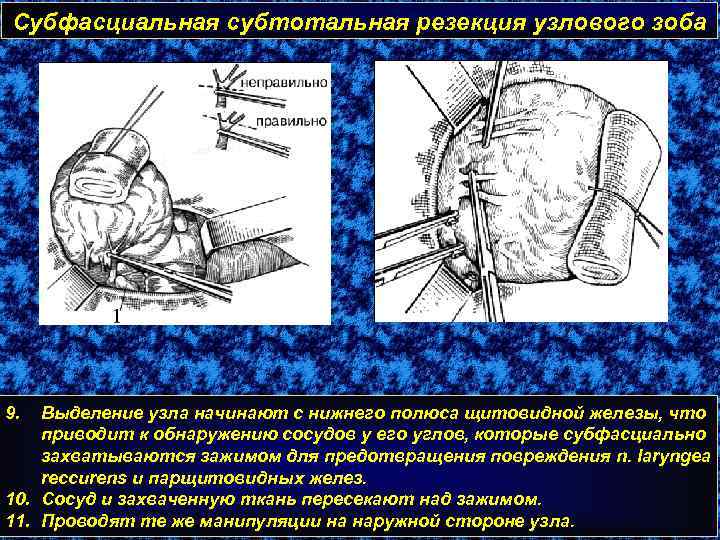 Субфасциальная субтотальная резекция узлового зоба

неправильно

правильно

1

9. Выделение узла начинают с нижнего полюса щитовидной железы, что приводит к обнаружению сосудов у его углов, которые субфасциально захватываются зажимом для предотвращения повреждения n. laryngea reccurens и паращитовидных желез.

10. Сосуд и захваченную ткань пересекают над зажимом.

11. Проводят те же манипуляции на наружной стороне узла.